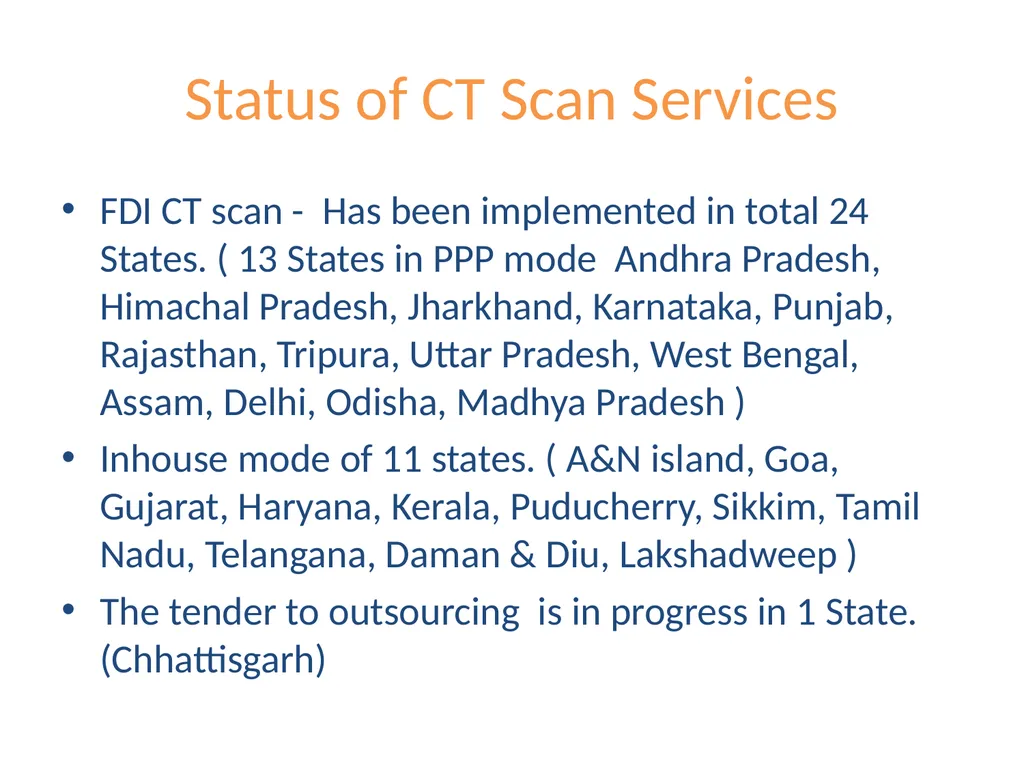 Status of CT Scan Services

• FDI CT scan - Has been implemented in total 24 States. ( 13 States in PPP mode Andhra Pradesh, Himachal Pradesh, Jharkhand, Karnataka, Punjab, Rajasthan, Tripura, Uttar Pradesh, West Bengal, Assam, Delhi, Odisha, Madhya Pradesh )

• Inhouse mode of 11 states. ( A&N island, Goa, Gujarat, Haryana, Kerala, Puducherry, Sikkim, Tamil Nadu, Telangana, Daman & Diu, Lakshadweep )

• The tender to outsourcing is in progress in 1 State. (Chhattisgarh)